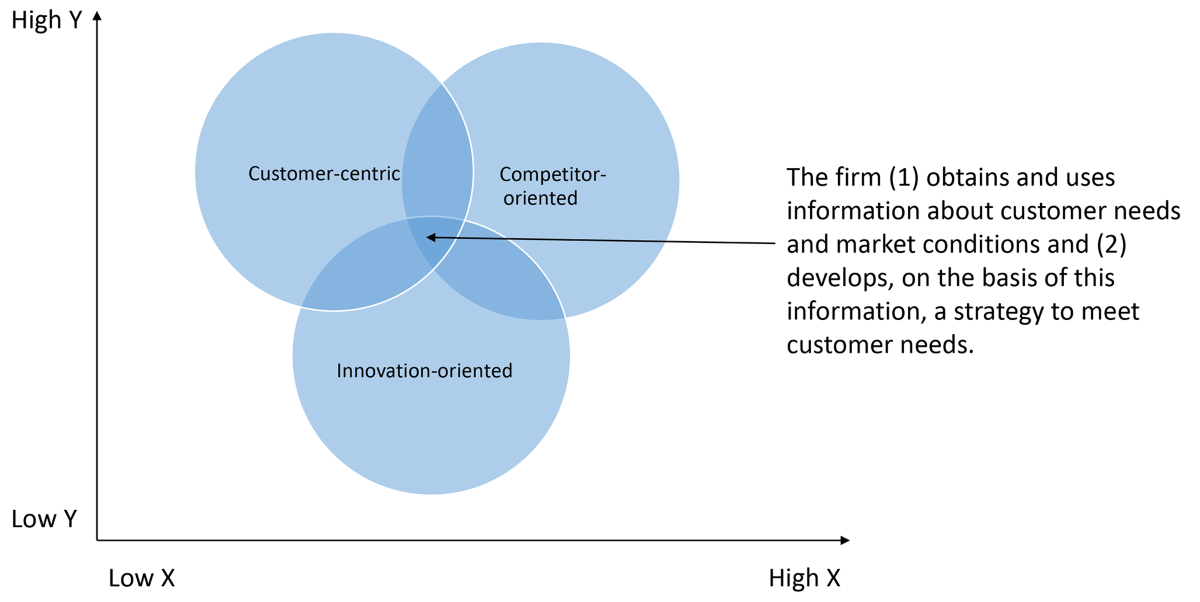 High Y

Customer-centric

Competitor-oriented

Innovation-oriented

The firm (1) obtains and uses information about customer needs and market conditions and (2) develops, on the basis of this information, a strategy to meet customer needs.

Low Y

Low X

High X